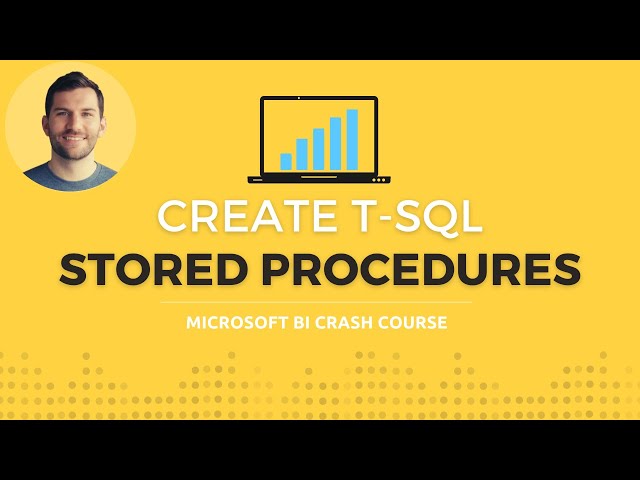 CREATE T-SQL
STORED PROCEDURES

MICROSOFT BI CRASH COURSE